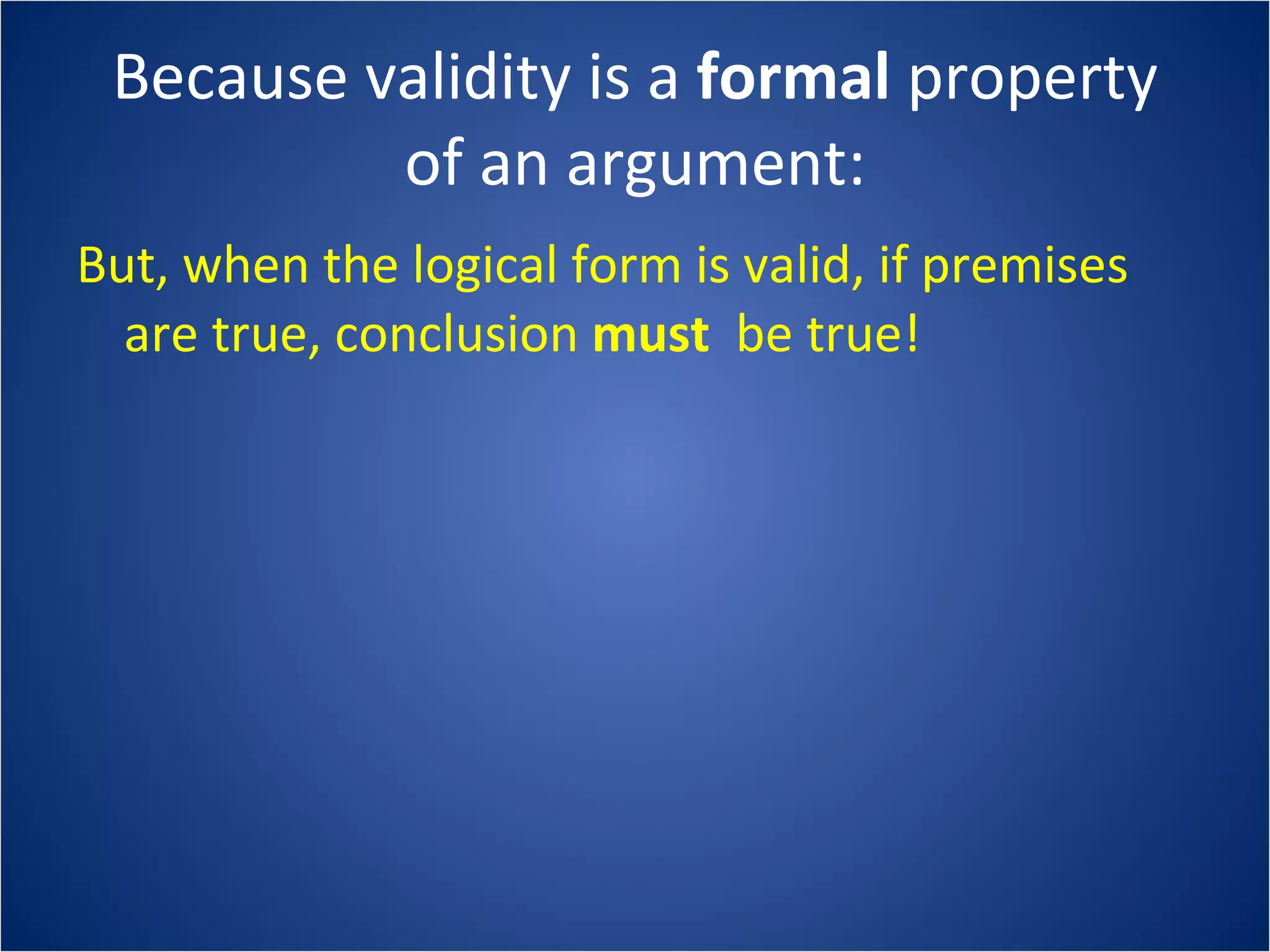 Because validity is a formal property of an argument:

But, when the logical form is valid, if premises are true, conclusion must be true!